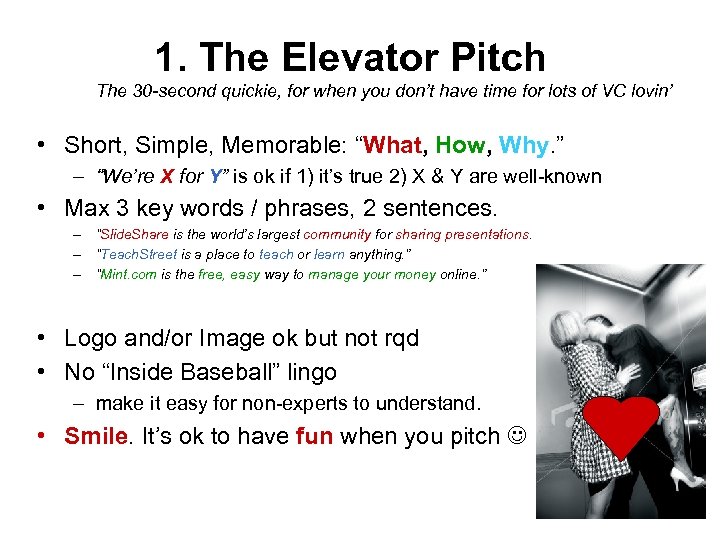 1. The Elevator Pitch

The 30-second quickie, for when you don't have time for lots of VC lovin'

• Short, Simple, Memorable: "What, How, Why."
– "We're X for Y" is ok if 1) it's true 2) X & Y are well-known

• Max 3 key words / phrases, 2 sentences.
– "SlideShare is the world's largest community for sharing presentations.
– "TeachStreet is a place to teach or learn anything."
– "Mint.com is the free, easy way to manage your money online."

• Logo and/or Image ok but not rqd

• No "Inside Baseball" lingo
– make it easy for non-experts to understand.

• Smile. It's ok to have fun when you pitch ☺